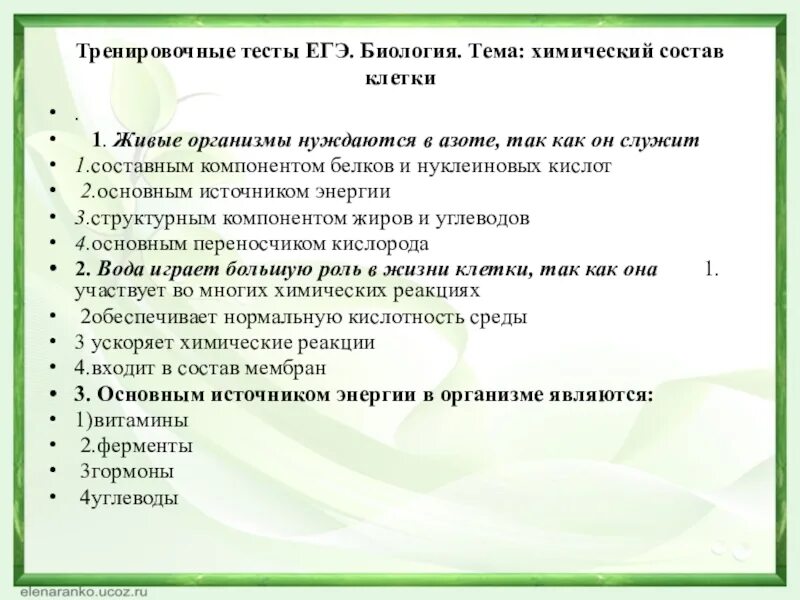 Тренировочные тесты ЕГЭ. Биология. Тема: химический состав клетки

• .
• 1. Живые организмы нуждаются в азоте, так как он служит
• 1.составным компонентом белков и нуклеиновых кислот
• 2.основным источником энергии
• 3.структурным компонентом жиров и углеводов
• 4.основным переносчиком кислорода
• 2. Вода играет большую роль в жизни клетки, так как она 1. участвует во многих химических реакциях
• 2обеспечивает нормальную кислотность среды
• 3 ускоряет химические реакции
• 4.входит в состав мембран
• 3. Основным источником энергии в организме являются:
• 1)витамины
• 2.ферменты
• 3гормоны
• 4углеводы

elenaranko.ucoz.ru